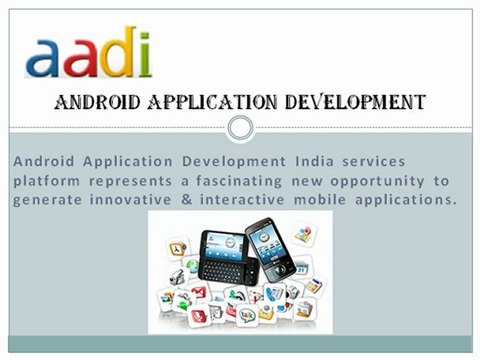 aadi

ANDROID APPLICATION DEVELOPMENT

Android Application Development India services platform represents a fascinating new opportunity to generate innovative & interactive mobile applications.